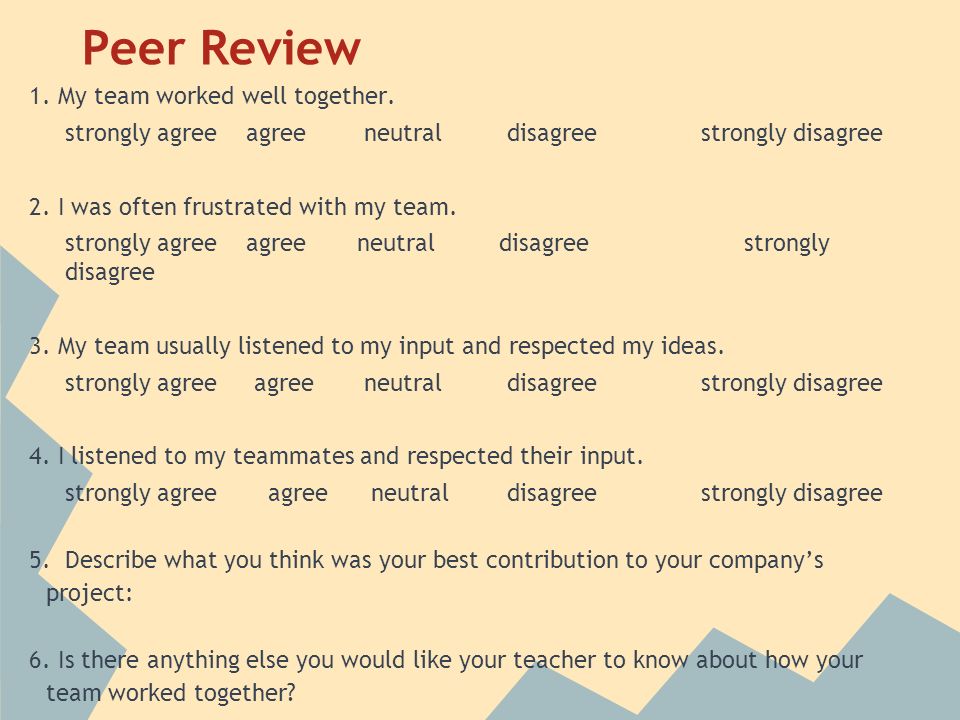 Peer Review

1. My team worked well together.

strongly agree agree neutral disagree strongly disagree

2. I was often frustrated with my team.

strongly agree agree neutral disagree strongly disagree

3. My team usually listened to my input and respected my ideas.

strongly agree agree neutral disagree strongly disagree

4. I listened to my teammates and respected their input.

strongly agree agree neutral disagree strongly disagree

5. Describe what you think was your best contribution to your company's project:

6. Is there anything else you would like your teacher to know about how your team worked together?